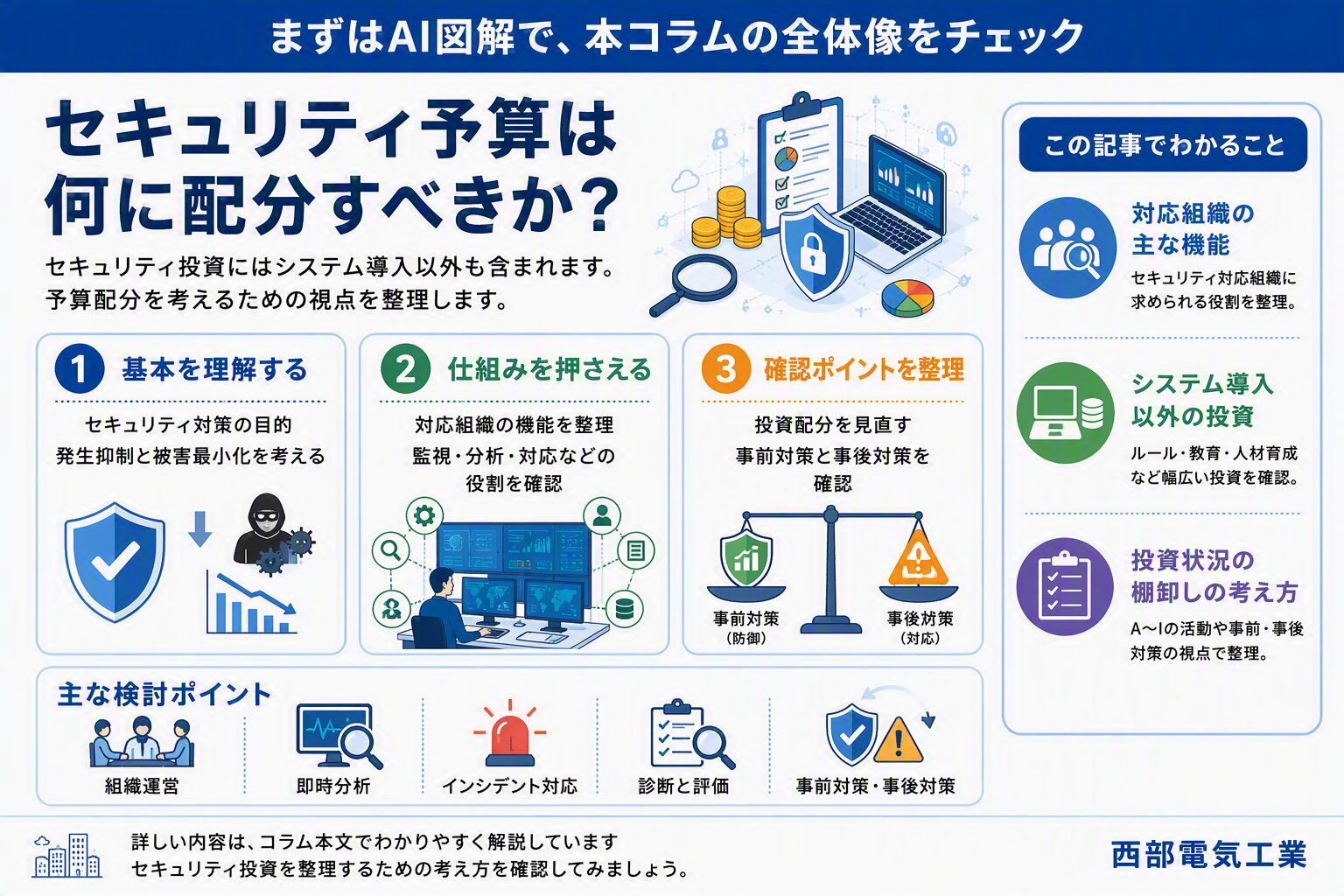 まずはAI図解で、本コラムの全体像をチェック

セキュリティ予算は何に配分すべきか?

セキュリティ投資にはシステム導入以外も含まれます。予算配分を考えるための視点を整理します。

1 基本を理解する
セキュリティ対策の目的
発生抑制と被害最小化を考える

2 仕組みを押さえる
対応組織の機能を整理
監視・分析・対応などの役割を確認

3 確認ポイントを整理
投資配分を見直す
事前対策と事後対策を確認

事前対策
(防御)

事後対策
(対応)

主な検討ポイント
組織運営
即時分析
インシデント対応
診断と評価
事前対策・事後対策

この記事でわかること

対応組織の主な機能
セキュリティ対応組織に求められる役割を整理。

システム導入以外の投資
ルール・教育・人材育成など幅広い投資を確認。

投資状況の棚卸しの考え方
A〜Iの活動や事前・事後対策の視点で整理。

詳しい内容は、コラム本文でわかりやすく解説しています
セキュリティ投資を整理するための考え方を確認してみましょう。

西部電気工業